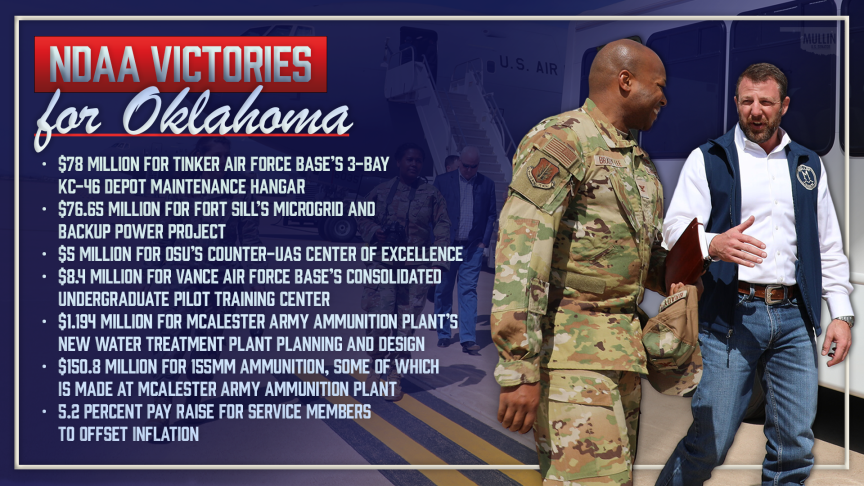 NDAA VICTORIES
for Oklahoma

• $78 MILLION FOR TINKER AIR FORCE BASE'S 3-BAY KC-46 DEPOT MAINTENANCE HANGAR
• $76.65 MILLION FOR FORT SILL'S MICROGRID AND BACKUP POWER PROJECT
• $5 MILLION FOR OSU'S COUNTER-UAS CENTER OF EXCELLENCE
• $8.4 MILLION FOR VANCE AIR FORCE BASE'S CONSOLIDATED UNDERGRADUATE PILOT TRAINING CENTER
• $1.194 MILLION FOR MCALESTER ARMY AMMUNITION PLANT'S NEW WATER TREATMENT PLANT PLANNING AND DESIGN
• $150.8 MILLION FOR 155MM AMMUNITION, SOME OF WHICH IS MADE AT MCALESTER ARMY AMMUNITION PLANT
• 5.2 PERCENT PAY RAISE FOR SERVICE MEMBERS TO OFFSET INFLATION

U.S. AIR

MULLIN